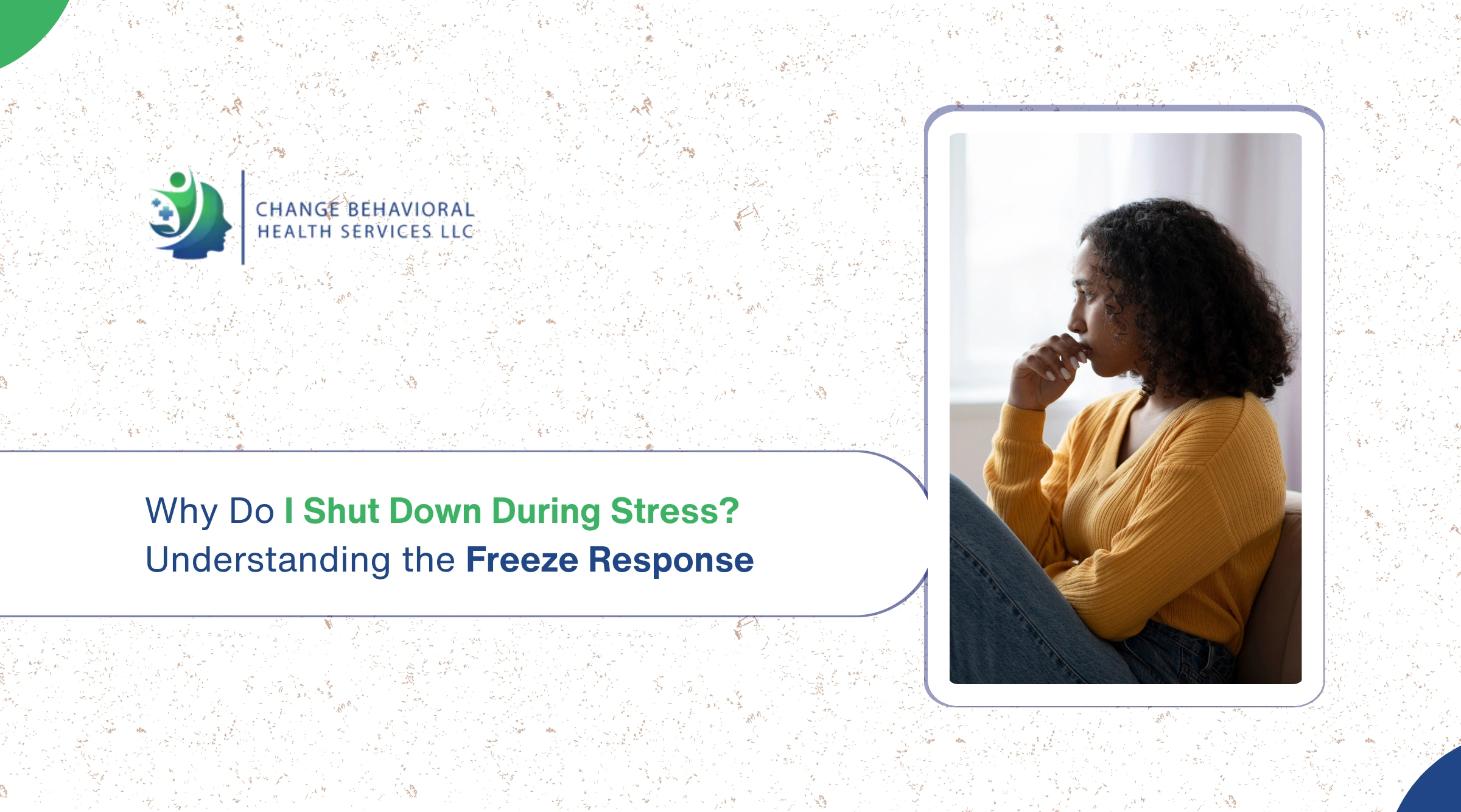 CHANGE BEHAVIORAL
HEALTH SERVICES LLC

Why Do I Shut Down During Stress?
Understanding the Freeze Response